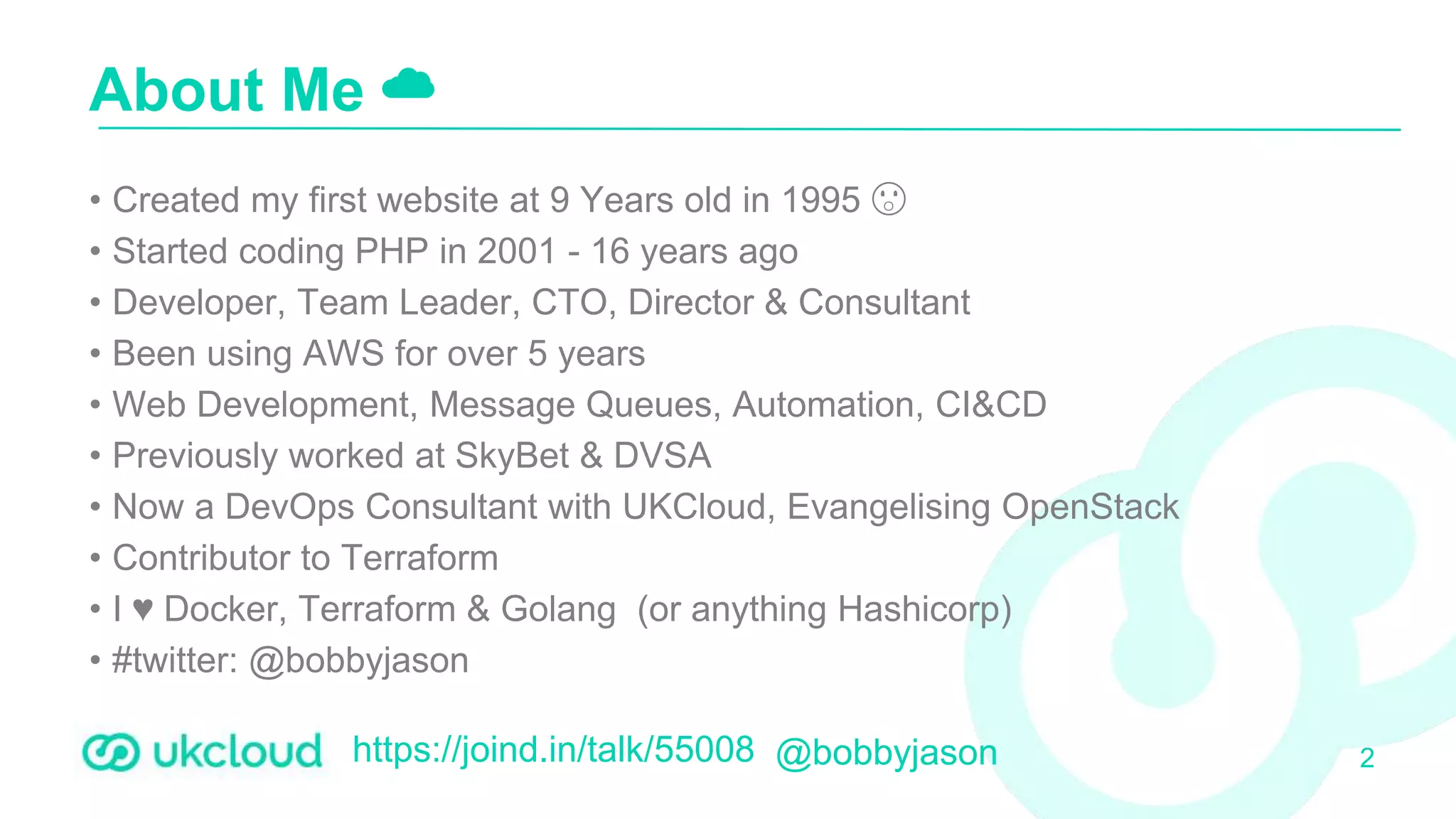 About Me ☁

• Created my first website at 9 Years old in 1995 😮
• Started coding PHP in 2001 - 16 years ago
• Developer, Team Leader, CTO, Director & Consultant
• Been using AWS for over 5 years
• Web Development, Message Queues, Automation, CI&CD
• Previously worked at SkyBet & DVSA
• Now a DevOps Consultant with UKCloud, Evangelising OpenStack
• Contributor to Terraform
• I ♥ Docker, Terraform & Golang (or anything Hashicorp)
• #twitter: @bobbyjason

ukcloud https://joind.in/talk/55008 @bobbyjason 2